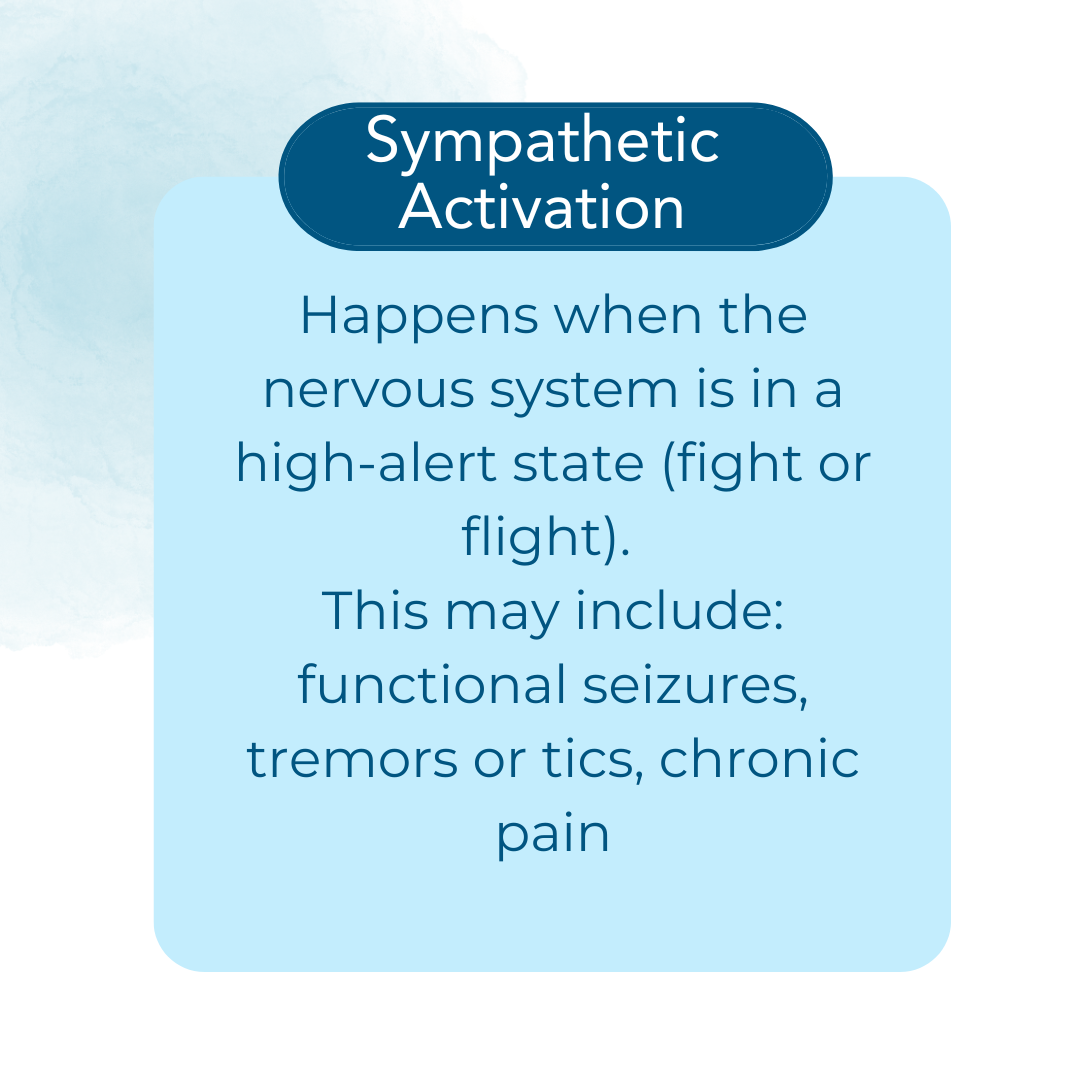 Sympathetic Activation

Happens when the nervous system is in a high-alert state (fight or flight).
This may include: functional seizures, tremors or tics, chronic pain